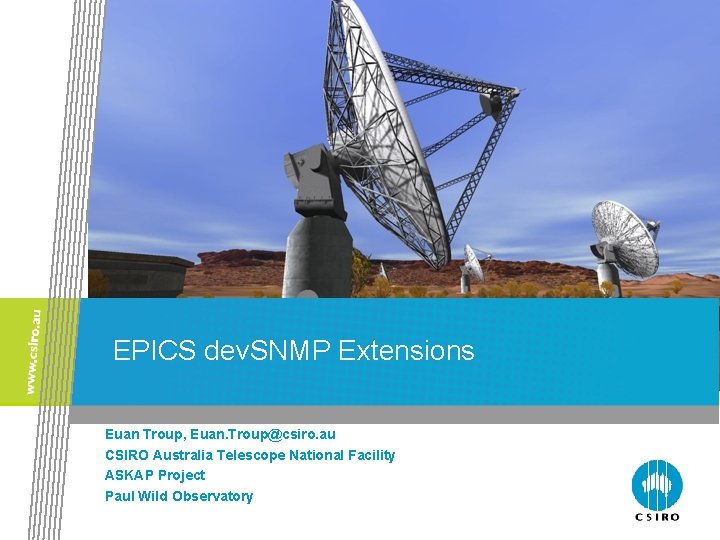 www.csiro.au

EPICS devSNMP Extensions

Euan Troup, Euan.Troup@csiro.au
CSIRO Australia Telescope National Facility
ASKAP Project
Paul Wild Observatory

CSIRO